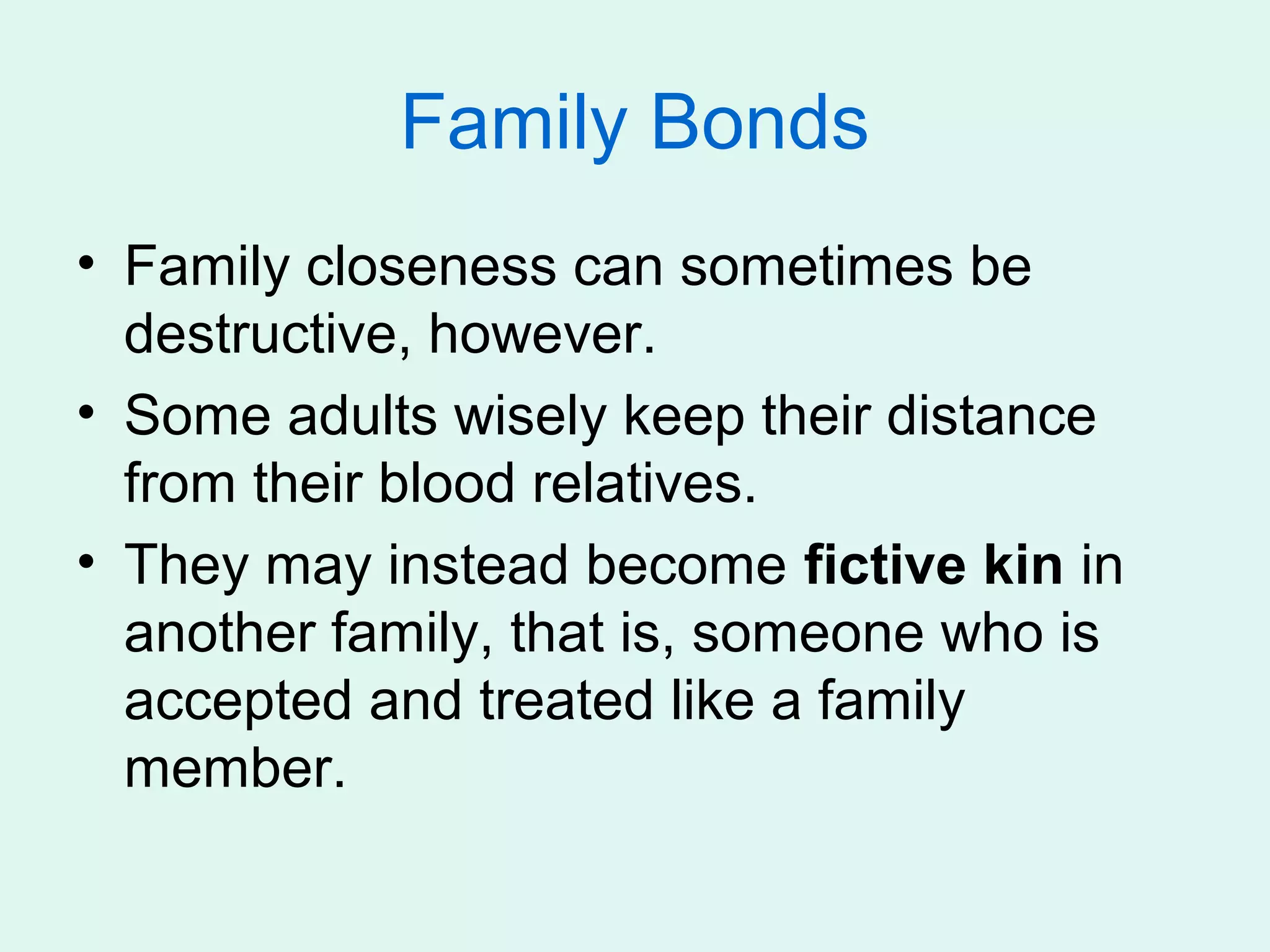 Family Bonds

• Family closeness can sometimes be destructive, however.
• Some adults wisely keep their distance from their blood relatives.
• They may instead become fictive kin in another family, that is, someone who is accepted and treated like a family member.